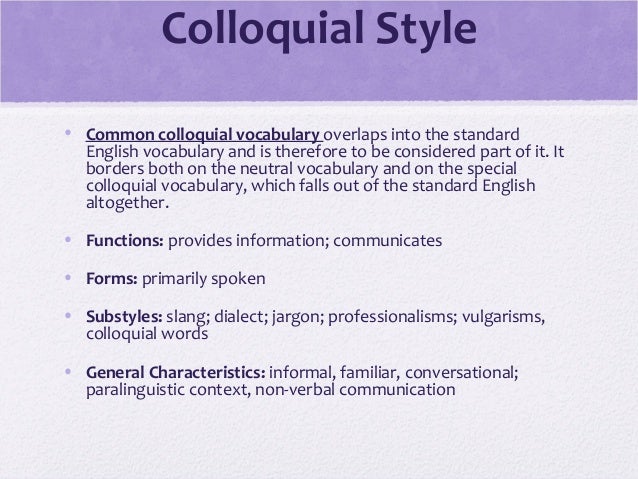 Colloquial Style

• Common colloquial vocabulary overlaps into the standard English vocabulary and is therefore to be considered part of it. It borders both on the neutral vocabulary and on the special colloquial vocabulary, which falls out of the standard English altogether.

• Functions: provides information; communicates

• Forms: primarily spoken

• Substyles: slang; dialect; jargon; professionalisms; vulgarisms, colloquial words

• General Characteristics: informal, familiar, conversational; paralinguistic context, non-verbal communication